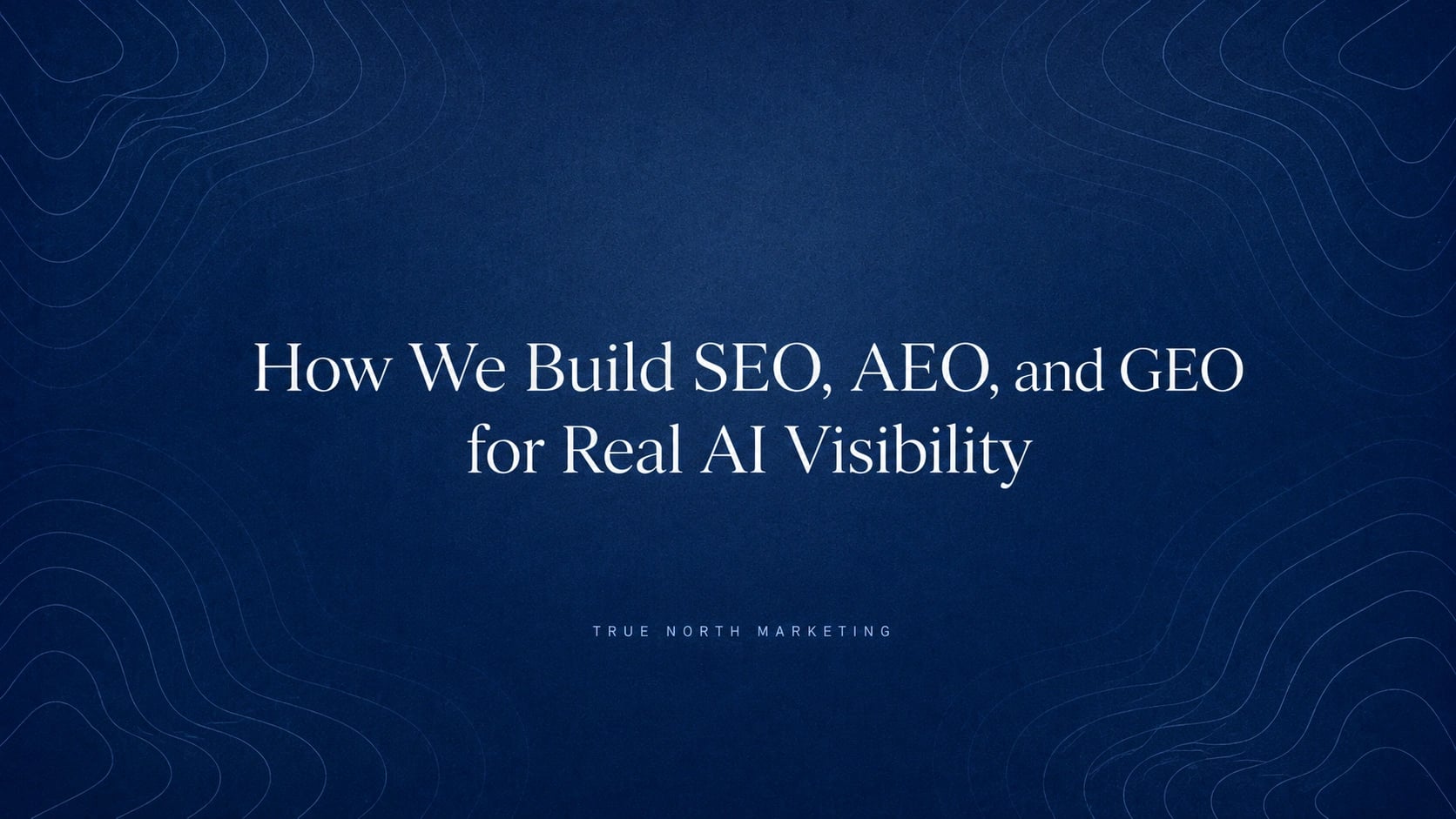 How We Build SEO, AEO, and GEO for Real AI Visibility

TRUE NORTH MARKETING